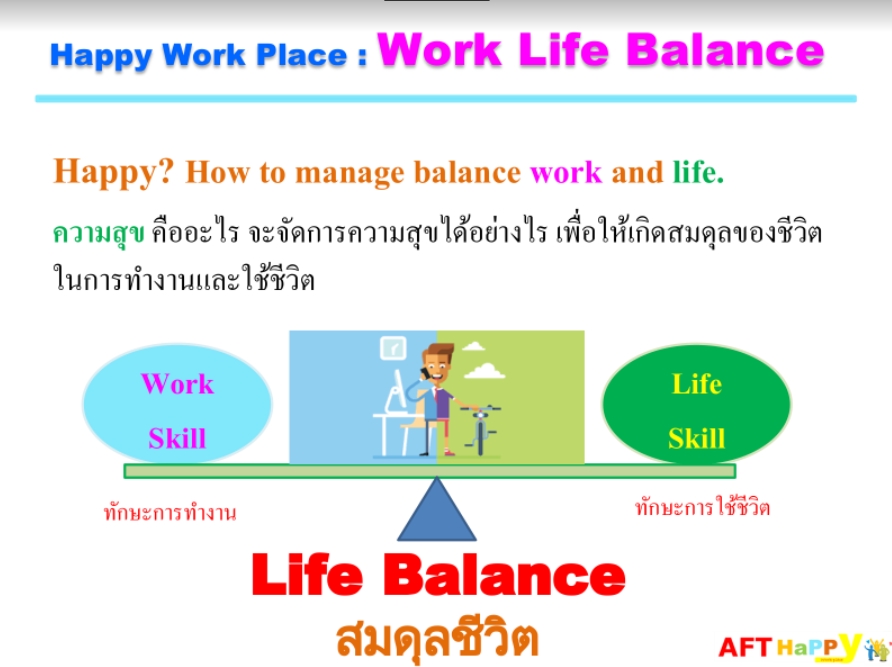 Happy Work Place : Work Life Balance

Happy? How to manage balance work and life.

ความสุข คืออะไร จะจัดการความสุขได้อย่างไร เพื่อให้เกิดสมดุลของชีวิตในการทำงานและใช้ชีวิต

Work Skill

Life Skill

ทักษะการทำงาน

ทักษะการใช้ชีวิต

Life Balance

สมดุลชีวิต

AFT HaPPY